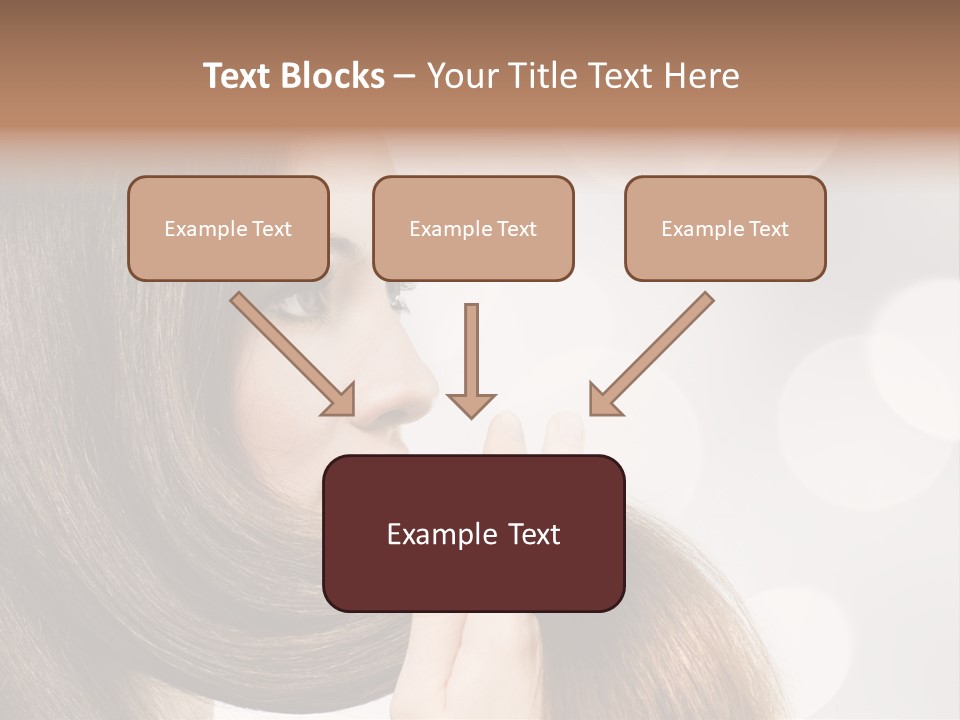 Text Blocks – Your Title Text Here

Example Text

Example Text

Example Text

Example Text